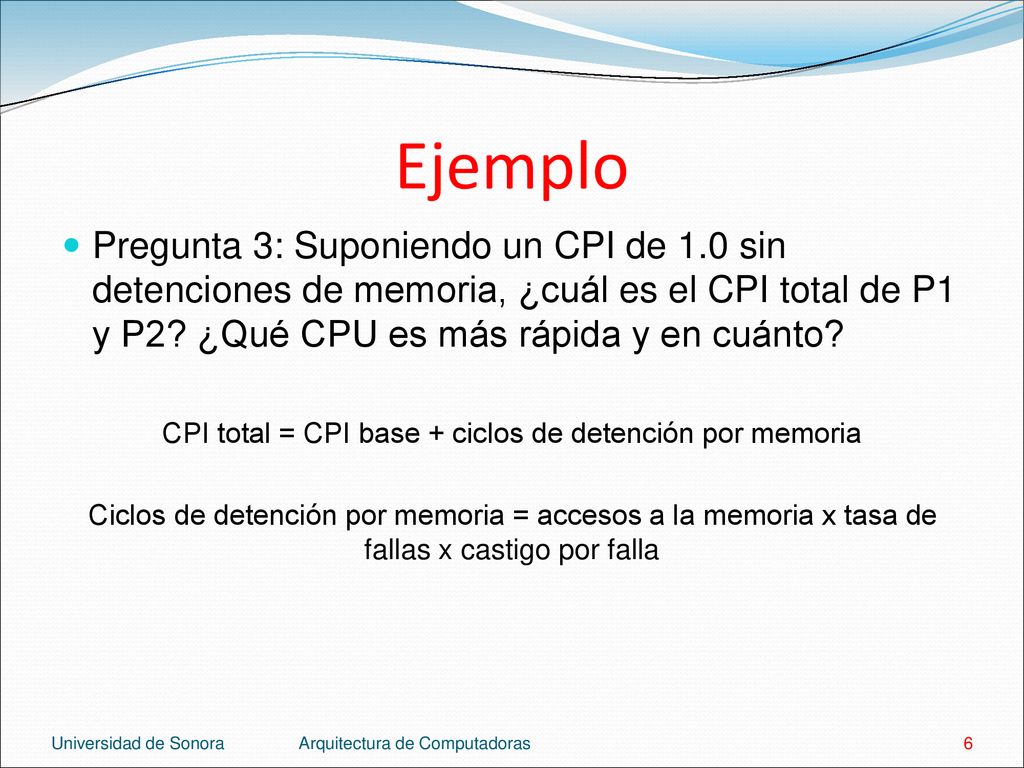 Ejemplo

Pregunta 3: Suponiendo un CPI de 1.0 sin detenciones de memoria, ¿cuál es el CPI total de P1 y P2? ¿Qué CPU es más rápida y en cuánto?

CPI total = CPI base + ciclos de detención por memoria

Ciclos de detención por memoria = accesos a la memoria x tasa de fallas x castigo por falla

Universidad de Sonora Arquitectura de Computadoras 6